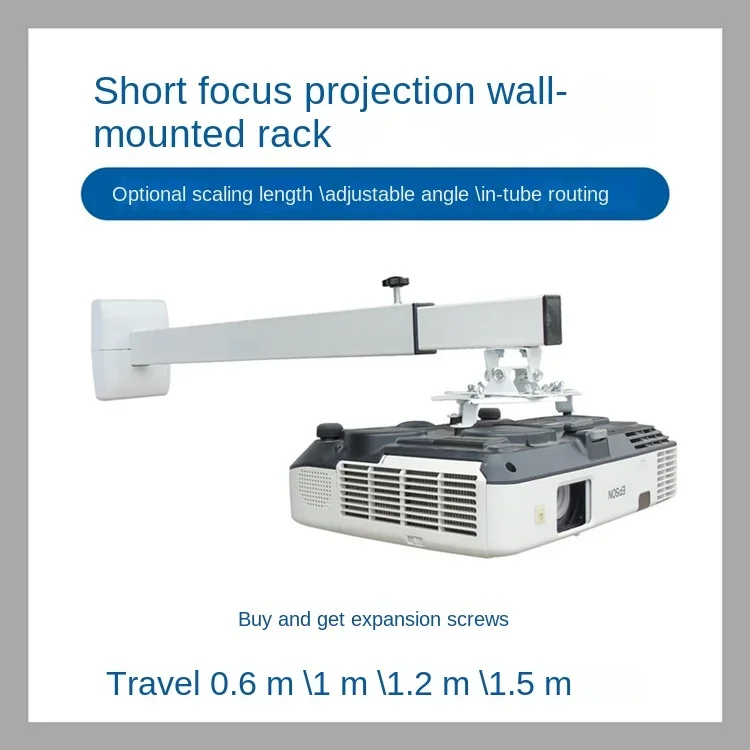 Short focus projection wall-mounted rack

Optional scaling length \adjustable angle \in-tube routing

EPSON

Buy and get expansion screws

Travel 0.6 m \1 m \1.2 m \1.5 m